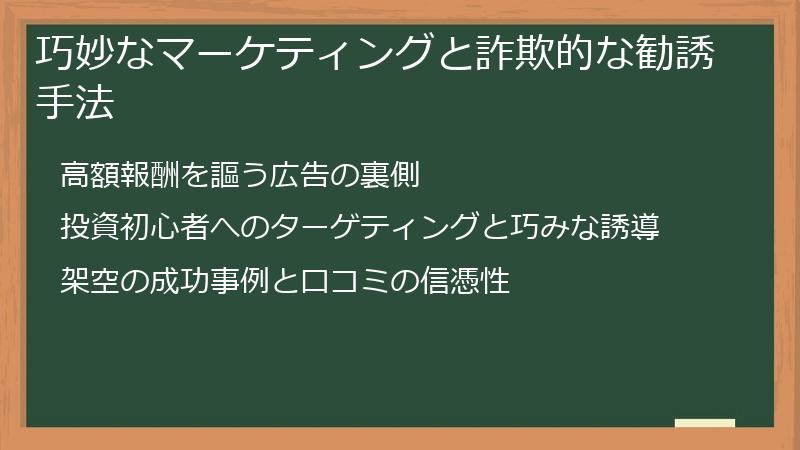 巧妙なマーケティングと詐欺的な勧誘手法

高額報酬を謳う広告の裏側

投資初心者へのターゲティングと巧みな誘導

架空の成功事例と口コミの信憑性